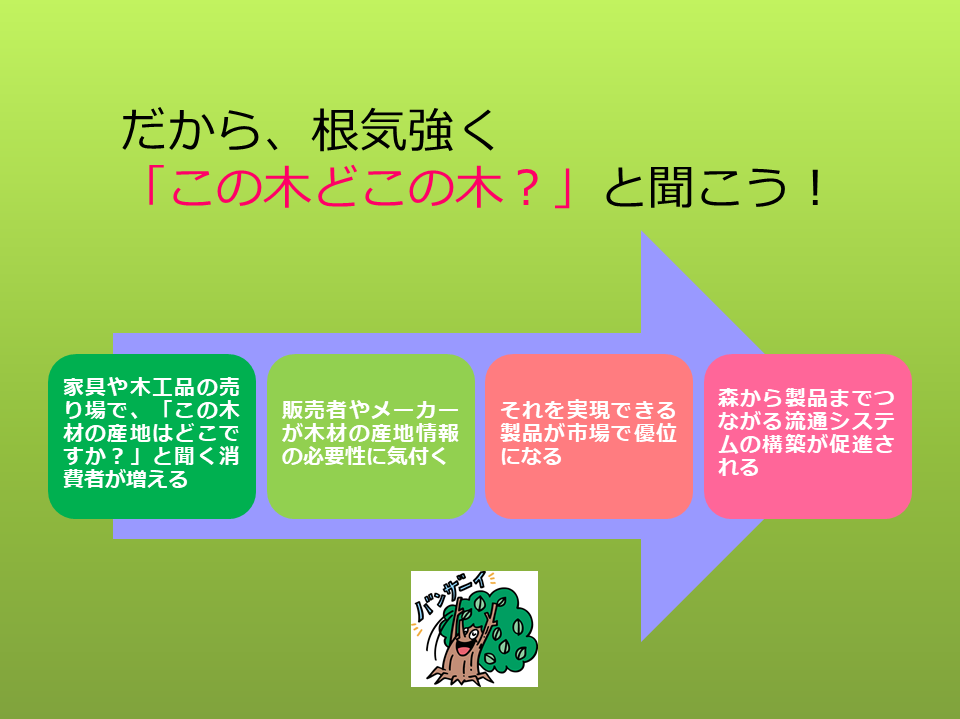 だから、根気強く
「この木どこの木？」と聞こう！

家具や木工品の売り場で、「この木材の産地はどこですか？」と聞く消費者が増える

販売者やメーカーが木材の産地情報の必要性に気付く

それを実現できる製品が市場で優位になる

森から製品までつながる流通システムの構築が促進される

バンザーイ